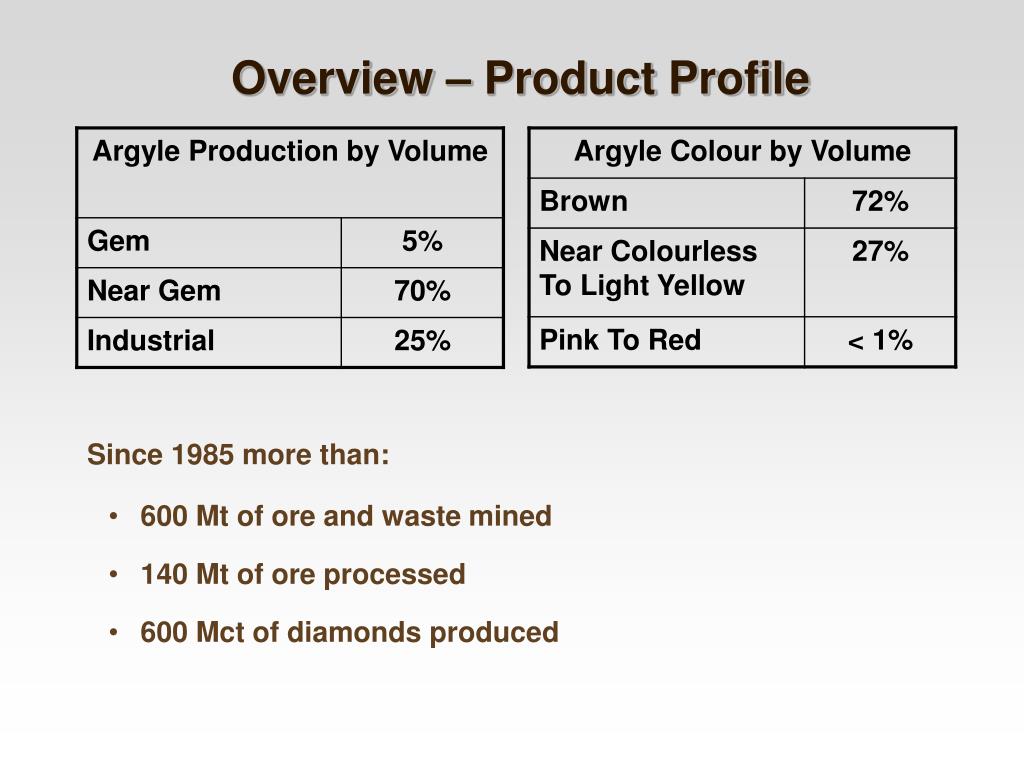 Overview – Product Profile

| Argyle Production by Volume | |
|---|---|
| Gem | 5% |
| Near Gem | 70% |
| Industrial | 25% |

| Argyle Colour by Volume | |
|---|---|
| Brown | 72% |
| Near Colourless To Light Yellow | 27% |
| Pink To Red | < 1% |

Since 1985 more than:

• 600 Mt of ore and waste mined

• 140 Mt of ore processed

• 600 Mct of diamonds produced